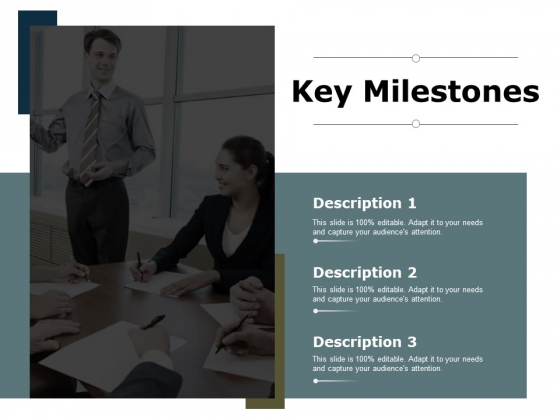 Key Milestones

Description 1

This slide is 100% editable. Adapt it to your needs and capture your audience's attention.

Description 2

This slide is 100% editable. Adapt it to your needs and capture your audience's attention.

Description 3

This slide is 100% editable. Adapt it to your needs and capture your audience's attention.